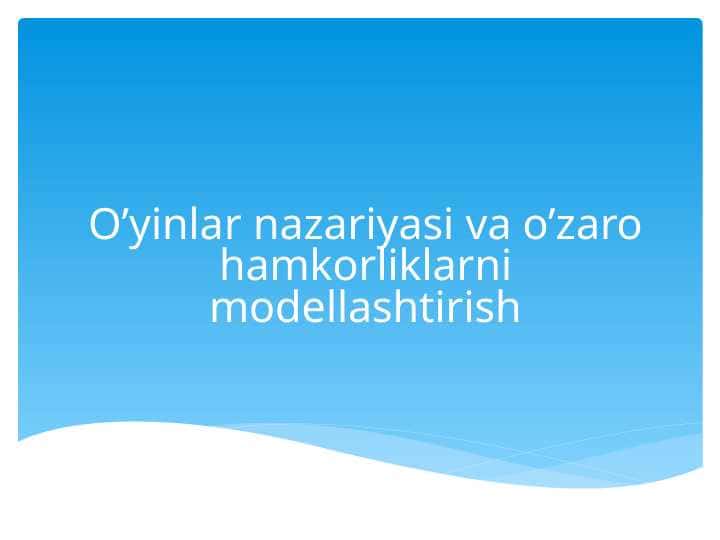 O’yinlar nazariyasi va o’zaro hamkorliklarni modellashtirish